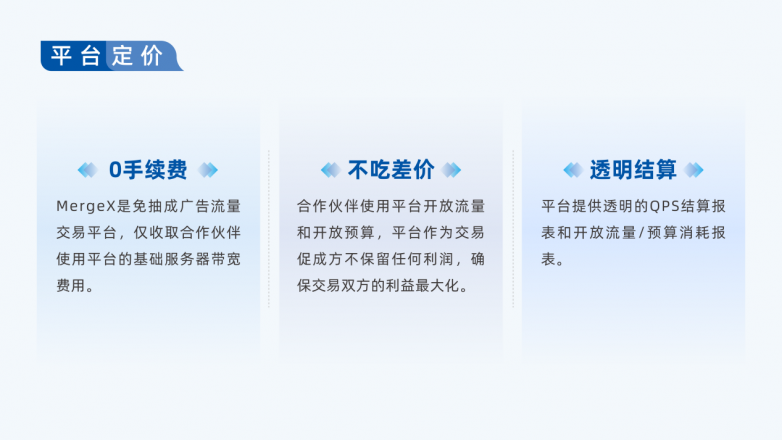 平台定价

0手续费

MergeX是免抽成广告流量交易平台，仅收取合作伙伴使用平台的基础服务器带宽费用。

不吃差价

合作伙伴使用平台开放流量和开放预算，平台作为交易促成方不保留任何利润，确保交易双方的利益最大化。

透明结算

平台提供透明的QPS结算报表和开放流量/预算消耗报表。